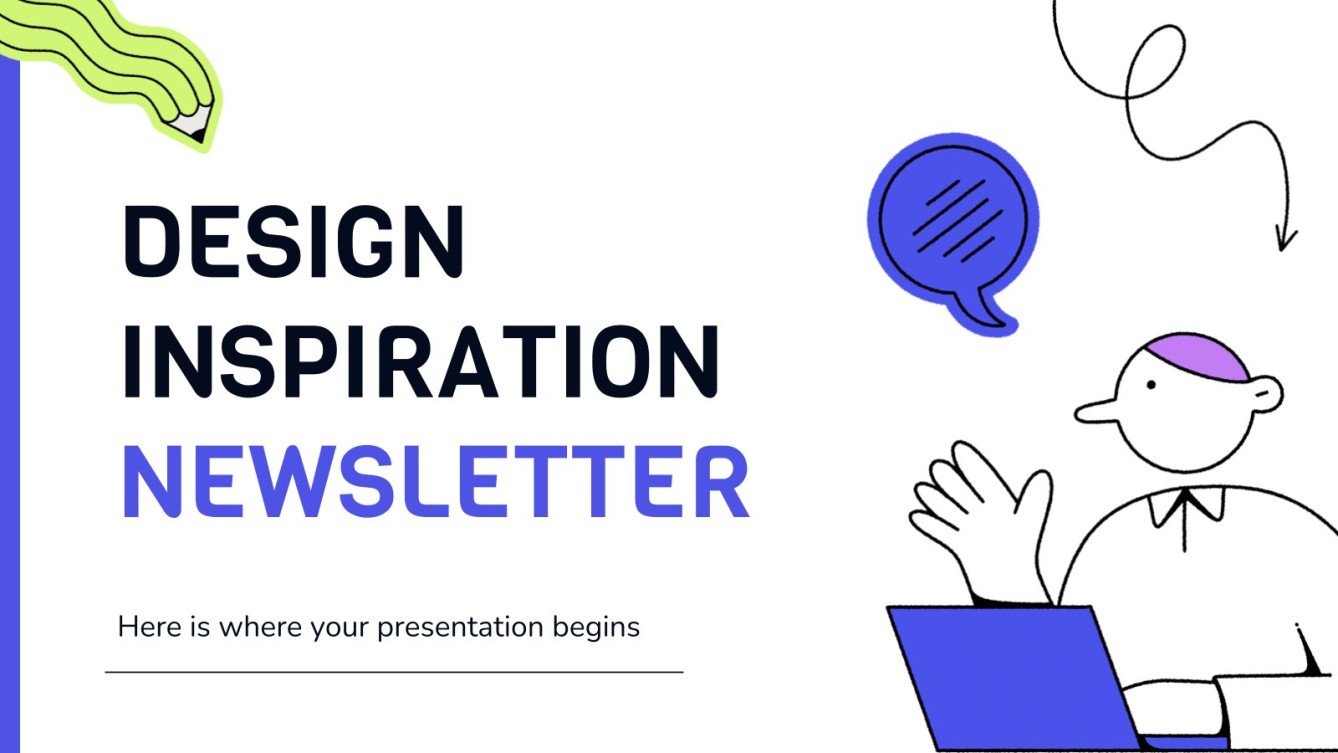 DESIGN INSPIRATION NEWSLETTER

Here is where your presentation begins